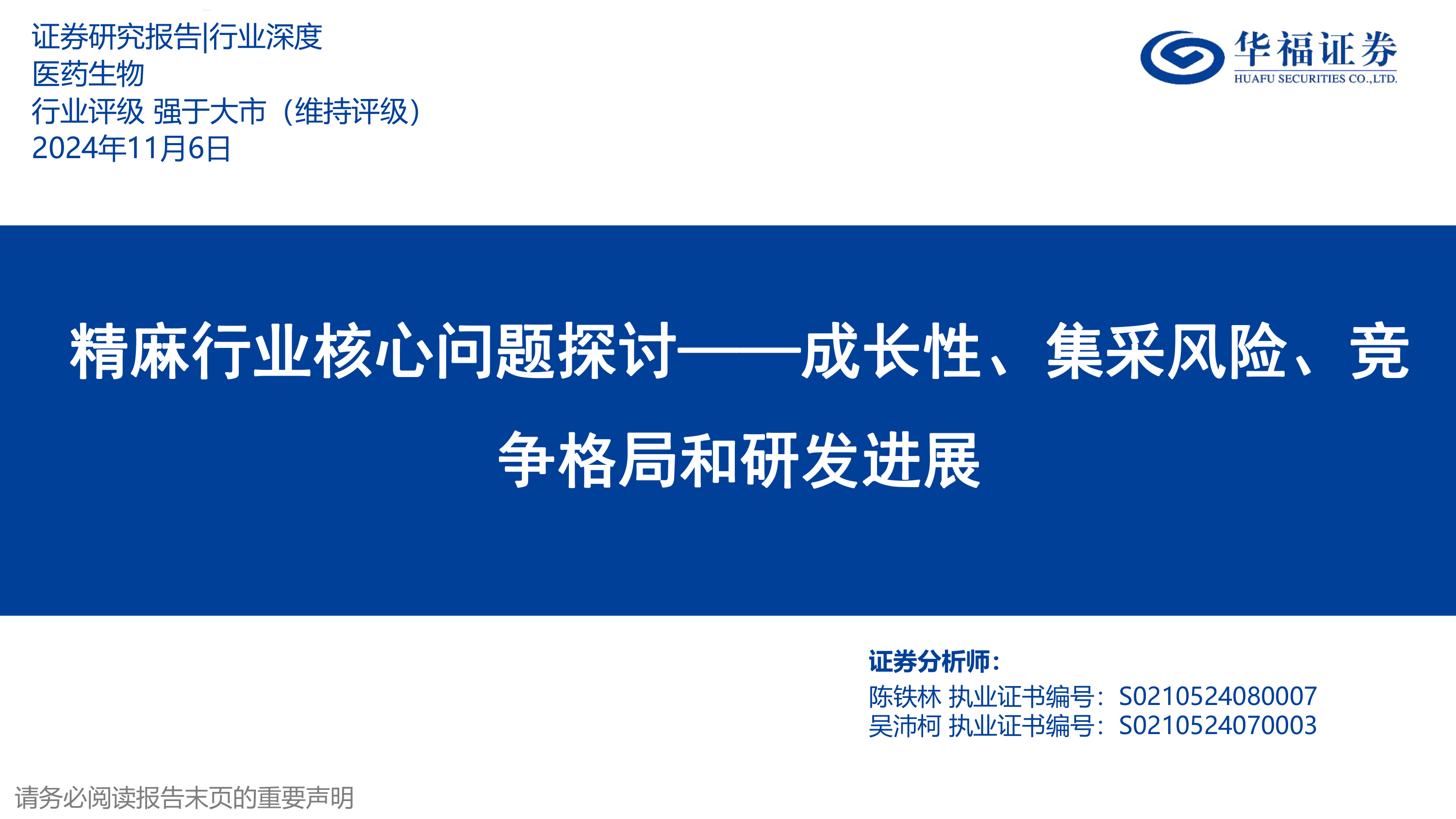 证券研究报告|行业深度
医药生物
行业评级 强于大市（维持评级）
2024年11月6日

华福证券
HUAFU SECURITIES CO.,LTD.

精麻行业核心问题探讨——成长性、集采风险、竞争格局和研发进展

证券分析师：
陈铁林 执业证书编号：S0210524080007
吴沛柯 执业证书编号：S0210524070003

请务必阅读报告末页的重要声明